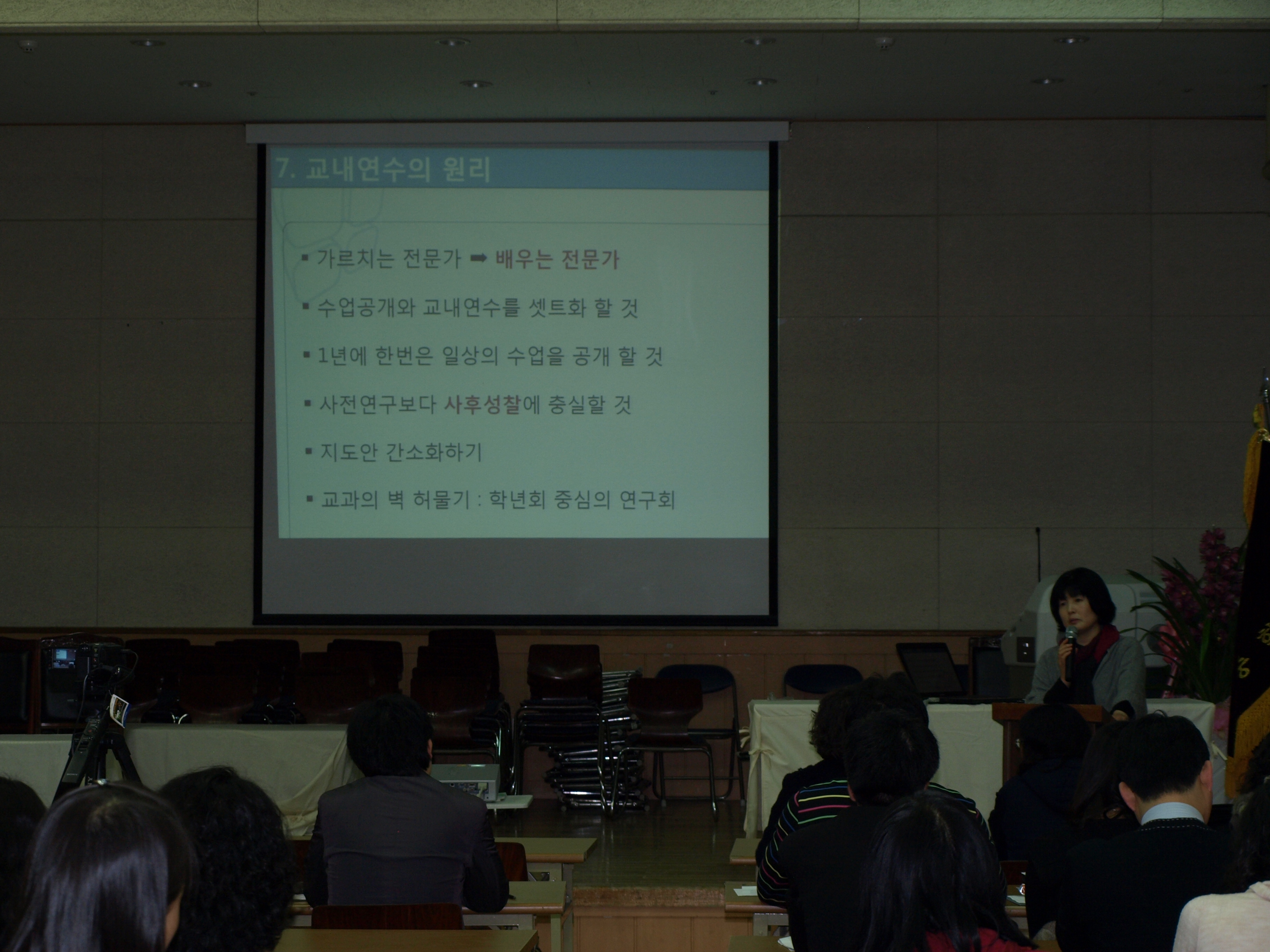 7. 교내연수의 원리

▪ 가르치는 전문가 ➡ 배우는 전문가

▪ 수업공개와 교내연수를 셋트화 할 것

▪ 1년에 한번은 일상의 수업을 공개 할 것

▪ 사전연구보다 사후성찰에 충실할 것

▪ 지도안 간소화하기

▪ 교과의 벽 허물기 : 학년회 중심의 연구회